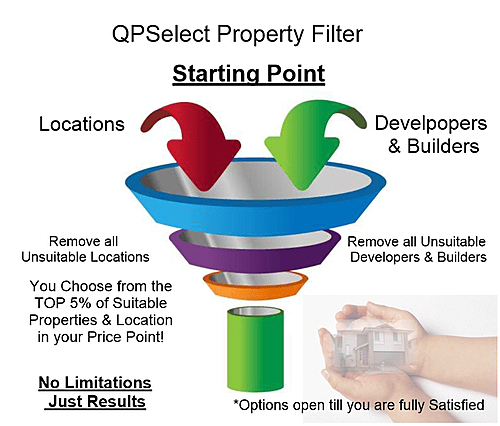 QPSelect Property Filter

Starting Point

Locations

Develpopers & Builders

Remove all Unsuitable Locations

Remove all Unsuitable Developers & Builders

You Choose from the TOP 5% of Suitable Properties & Location in your Price Point!

No Limitations Just Results

*Options open till you are fully Satisfied